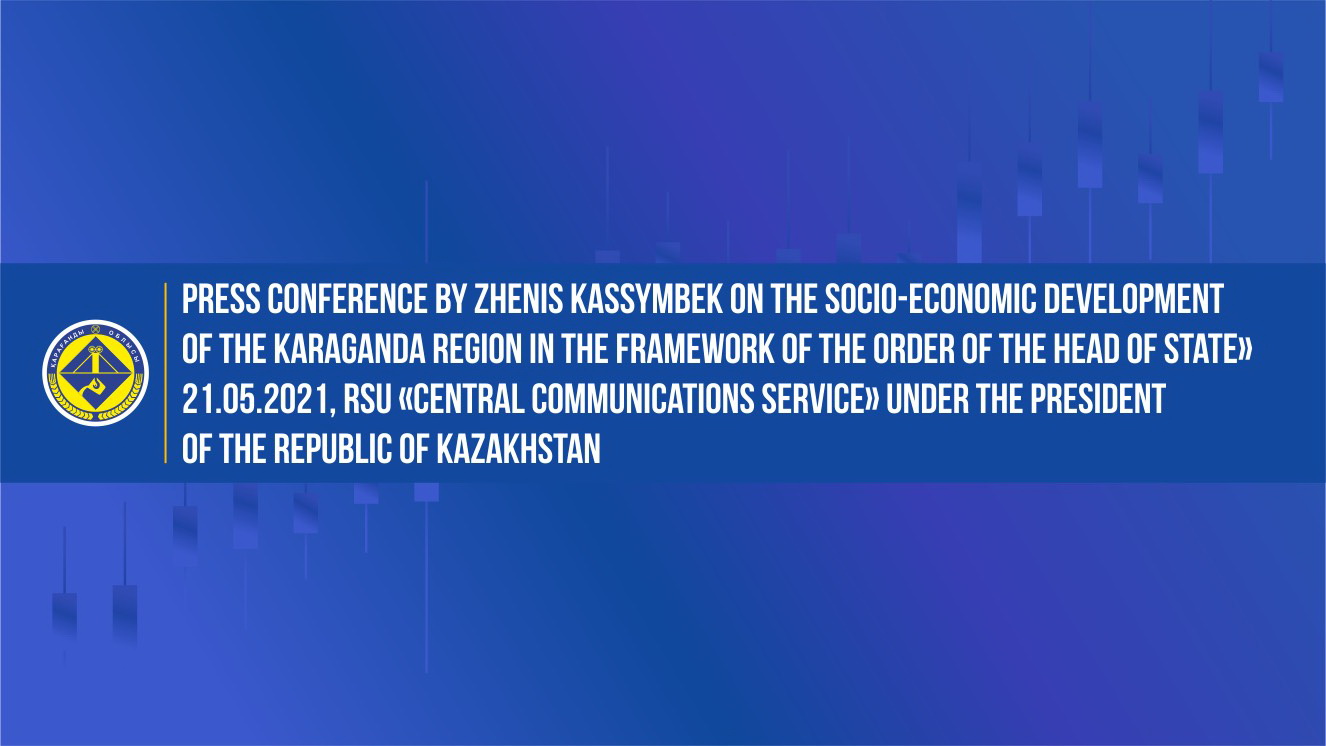 ҚАРАҒАНДЫ ОБЛЫСЫ

PRESS CONFERENCE BY ZHENIS KASSYMBEK ON THE SOCIO-ECONOMIC DEVELOPMENT OF THE KARAGANDA REGION IN THE FRAMEWORK OF THE ORDER OF THE HEAD OF STATE» 21.05.2021, RSU «CENTRAL COMMUNICATIONS SERVICE» UNDER THE PRESIDENT OF THE REPUBLIC OF KAZAKHSTAN